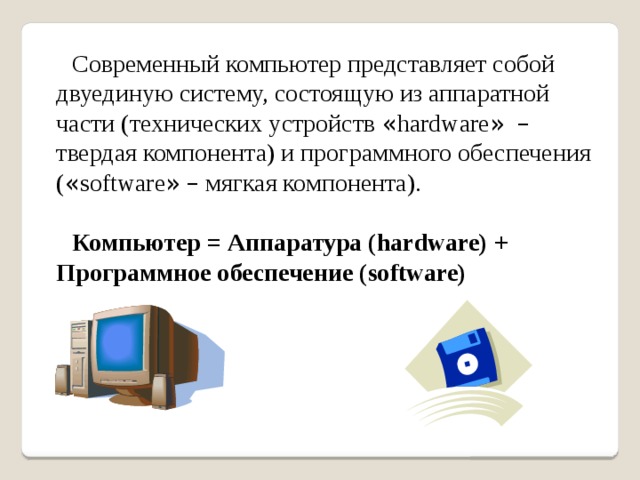 Современный компьютер представляет собой двуединую систему, состоящую из аппаратной части (технических устройств «hardware» – твердая компонента) и программного обеспечения («software» – мягкая компонента).

Компьютер = Аппаратура (hardware) + Программное обеспечение (software)